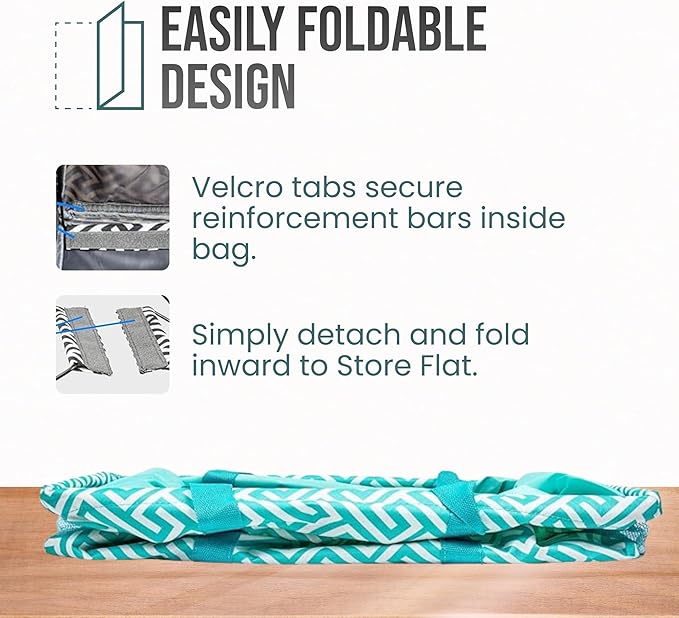 EASILY FOLDABLE DESIGN

Velcro tabs secure reinforcement bars inside bag.

Simply detach and fold inward to Store Flat.